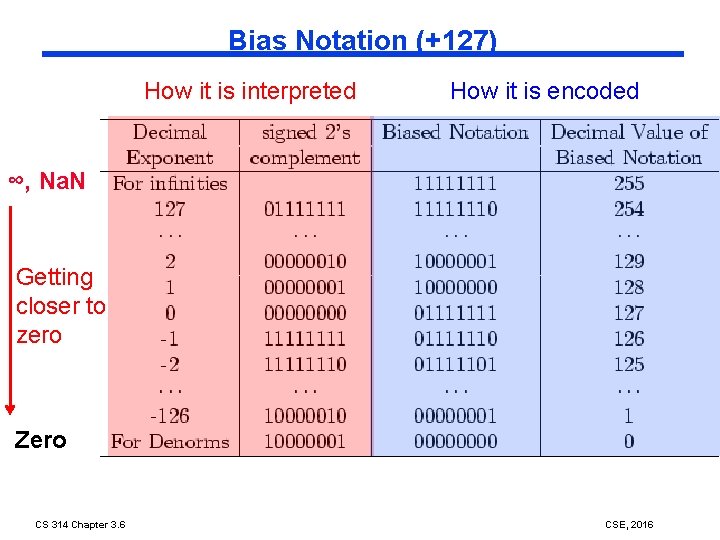 Bias Notation (+127)

How it is interpreted

How it is encoded

∞, NaN

Getting closer to zero

Zero

| Decimal Exponent | signed 2's complement | Biased Notation | Decimal Value of Biased Notation |
|---|---|---|---|
| For infinities | | 11111111 | 255 |
| 127 | 01111111 | 11111110 | 254 |
| ... | ... | ... | ... |
| 2 | 00000010 | 10000001 | 129 |
| 1 | 00000001 | 10000000 | 128 |
| 0 | 00000000 | 01111111 | 127 |
| -1 | 11111111 | 01111110 | 126 |
| -2 | 11111110 | 01111101 | 125 |
| ... | ... | ... | ... |
| -126 | 10000010 | 00000001 | 1 |
| For Denorms | 10000001 | 00000000 | 0 |

CS 314 Chapter 3.6

CSE, 2016